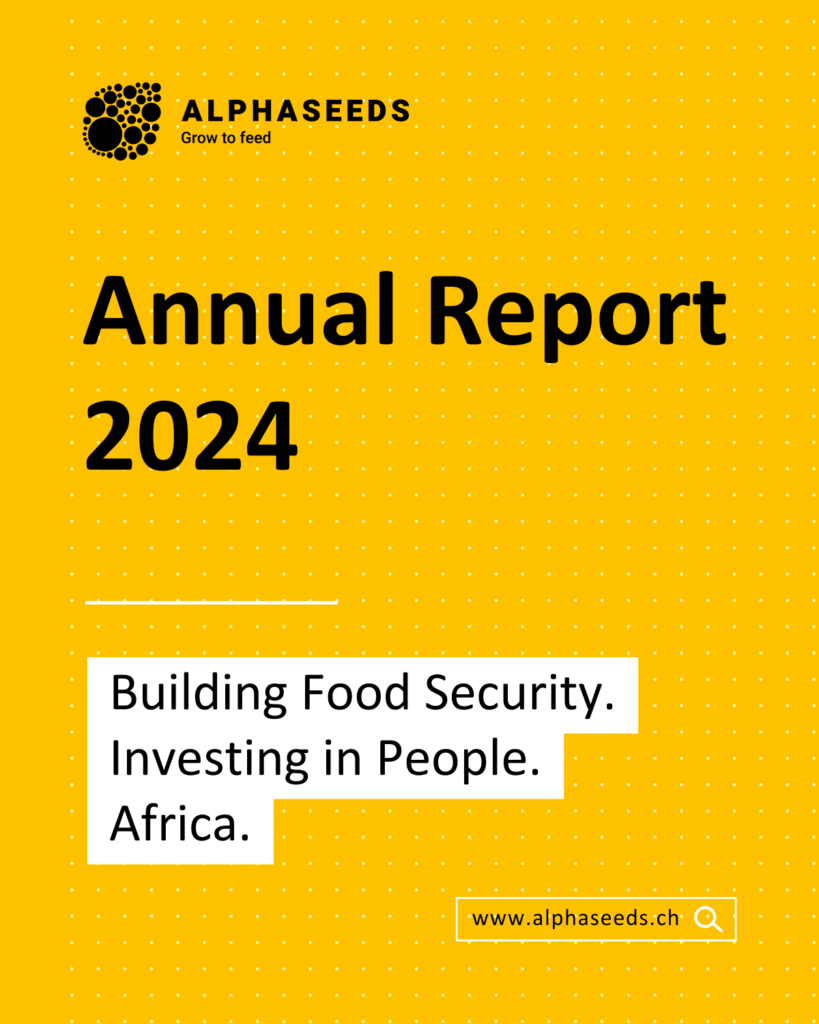 ALPHASEEDS
Grow to feed

Annual Report 2024

Building Food Security.
Investing in People.
Africa.

www.alphaseeds.ch